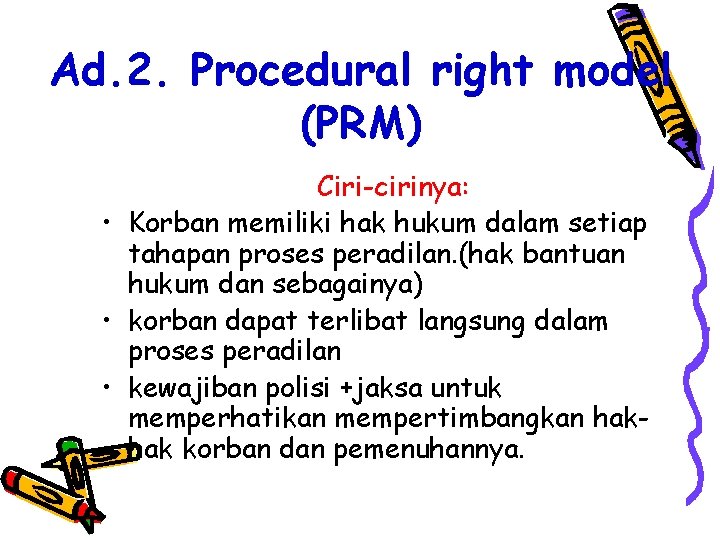 Ad.2. Procedural right model (PRM)

Ciri-cirinya:

• Korban memiliki hak hukum dalam setiap tahapan proses peradilan.(hak bantuan hukum dan sebagainya)
• korban dapat terlibat langsung dalam proses peradilan
• kewajiban polisi +jaksa untuk memperhatikan mempertimbangkan hak-hak korban dan pemenuhannya.